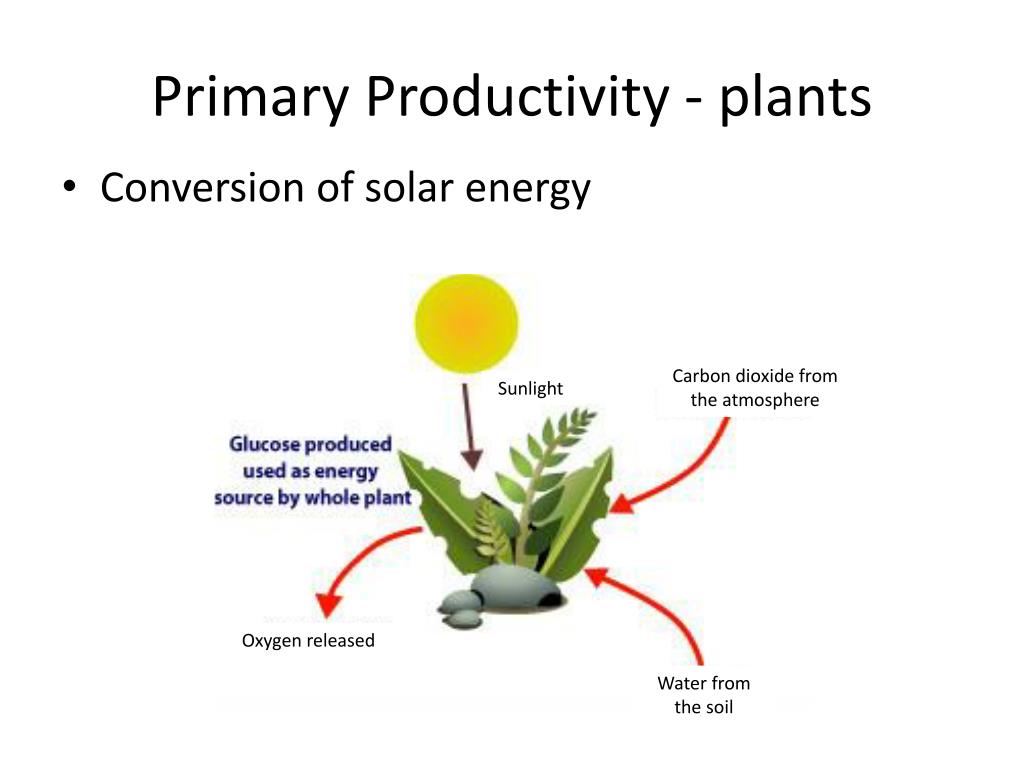 Primary Productivity - plants

• Conversion of solar energy

Sunlight

Carbon dioxide from the atmosphere

Glucose produced used as energy source by whole plant

Oxygen released

Water from the soil